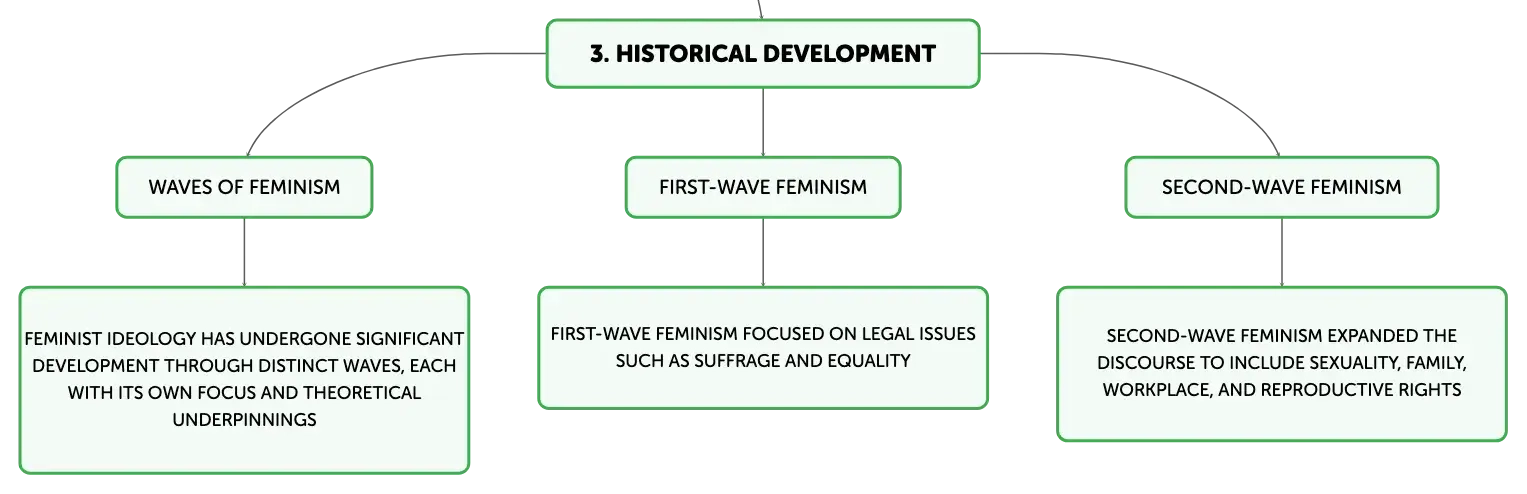 3. HISTORICAL DEVELOPMENT

WAVES OF FEMINISM

FEMINIST IDEOLOGY HAS UNDERGONE SIGNIFICANT DEVELOPMENT THROUGH DISTINCT WAVES, EACH WITH ITS OWN FOCUS AND THEORETICAL UNDERPINNINGS

FIRST-WAVE FEMINISM

FIRST-WAVE FEMINISM FOCUSED ON LEGAL ISSUES SUCH AS SUFFRAGE AND EQUALITY

SECOND-WAVE FEMINISM

SECOND-WAVE FEMINISM EXPANDED THE DISCOURSE TO INCLUDE SEXUALITY, FAMILY, WORKPLACE, AND REPRODUCTIVE RIGHTS